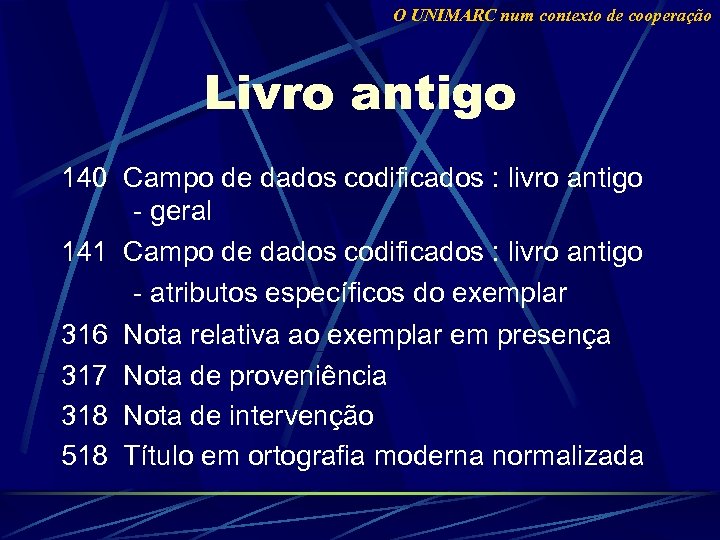 O UNIMARC num contexto de cooperação

Livro antigo

140 Campo de dados codificados : livro antigo - geral

141 Campo de dados codificados : livro antigo - atributos específicos do exemplar

316 Nota relativa ao exemplar em presença

317 Nota de proveniência

318 Nota de intervenção

518 Título em ortografia moderna normalizada